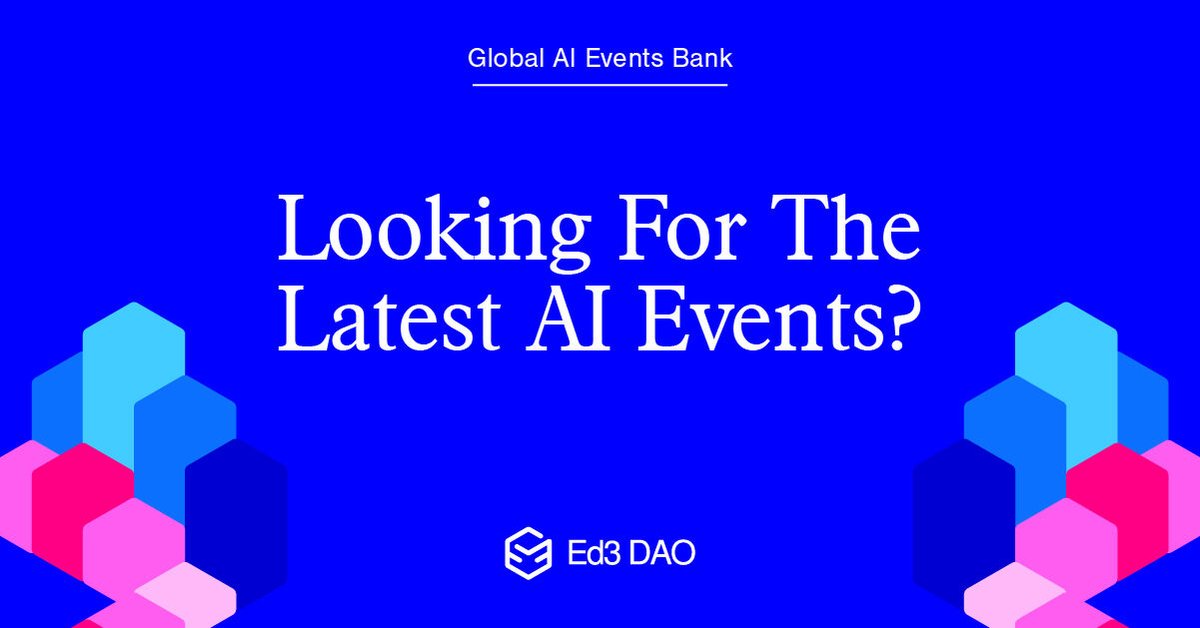 Global AI Events Bank

Looking For The Latest AI Events?

Ed3 DAO